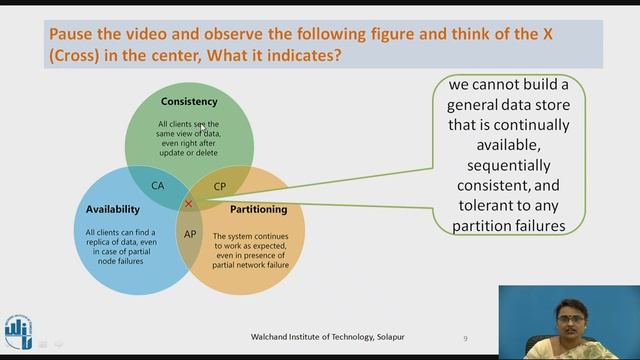 Pause the video and observe the following figure and think of the X (Cross) in the center, What it indicates?

Consistency

All clients see the same view of data, even right after update or delete

CA

CP

×

Availability

All clients can find a replica of data, even in case of partial node failures

AP

Partitioning

The system continues to work as expected, even in presence of partial network failure

we cannot build a general data store that is continually available, sequentially consistent, and tolerant to any partition failures

Walchand Institute of Technology, Solapur

9